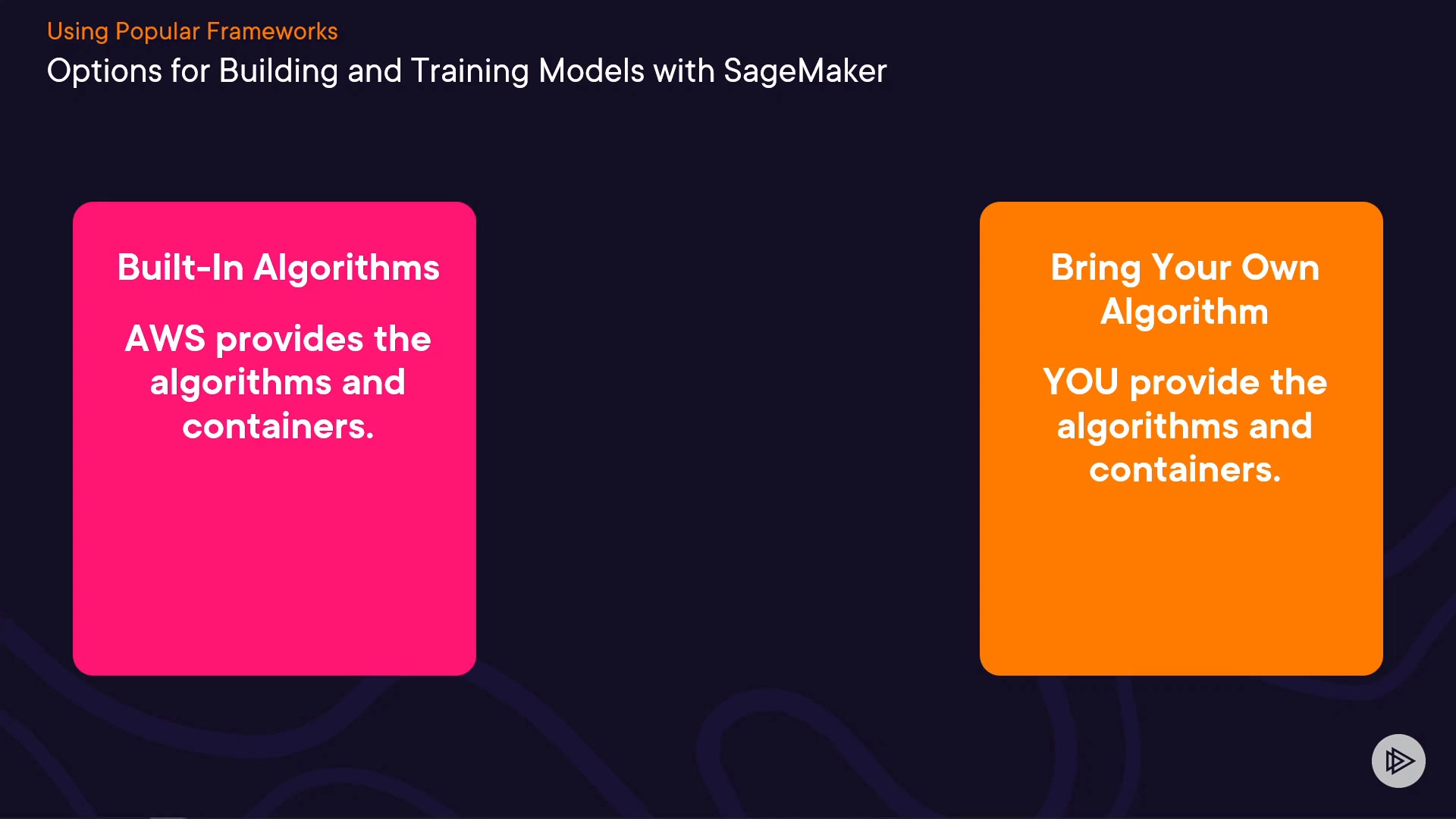 Using Popular Frameworks
Options for Building and Training Models with SageMaker

Built-In Algorithms

AWS provides the algorithms and containers.

Bring Your Own Algorithm

YOU provide the algorithms and containers.